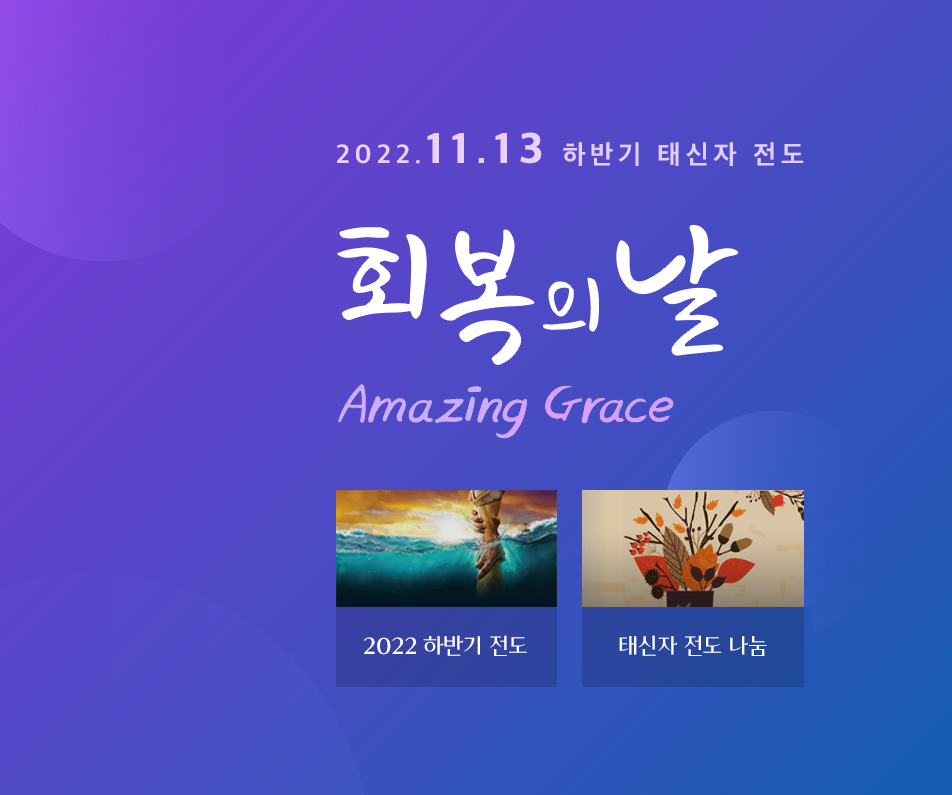 2022.11.13 하반기 태신자 전도

회복의 날

Amazing Grace

2022 하반기 전도

태신자 전도 나눔